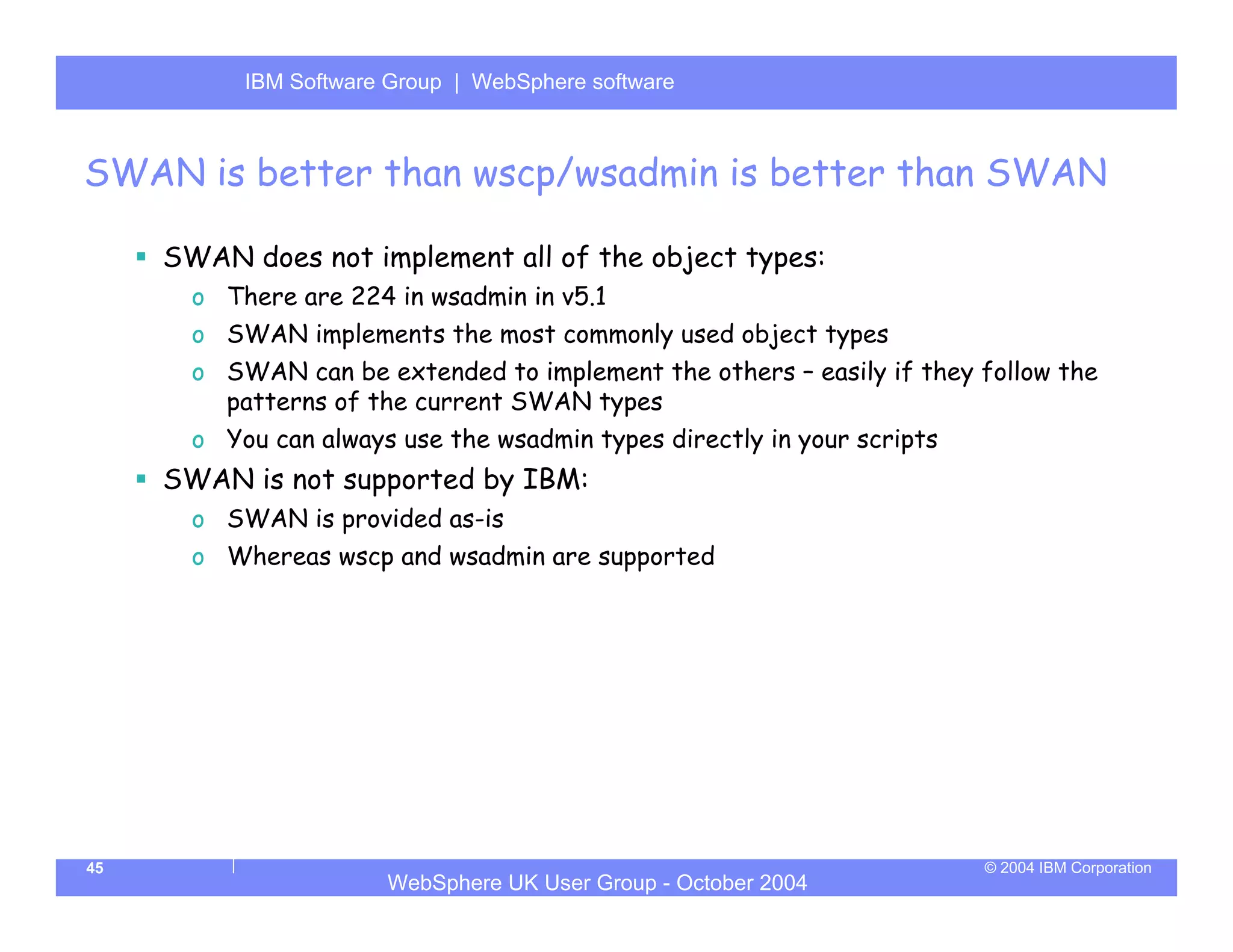 IBM Software Group | WebSphere software

SWAN is better than wscp/wsadmin is better than SWAN

▪ SWAN does not implement all of the object types:
  o There are 224 in wsadmin in v5.1
  o SWAN implements the most commonly used object types
  o SWAN can be extended to implement the others – easily if they follow the patterns of the current SWAN types
  o You can always use the wsadmin types directly in your scripts
▪ SWAN is not supported by IBM:
  o SWAN is provided as-is
  o Whereas wscp and wsadmin are supported

45

WebSphere UK User Group - October 2004

© 2004 IBM Corporation